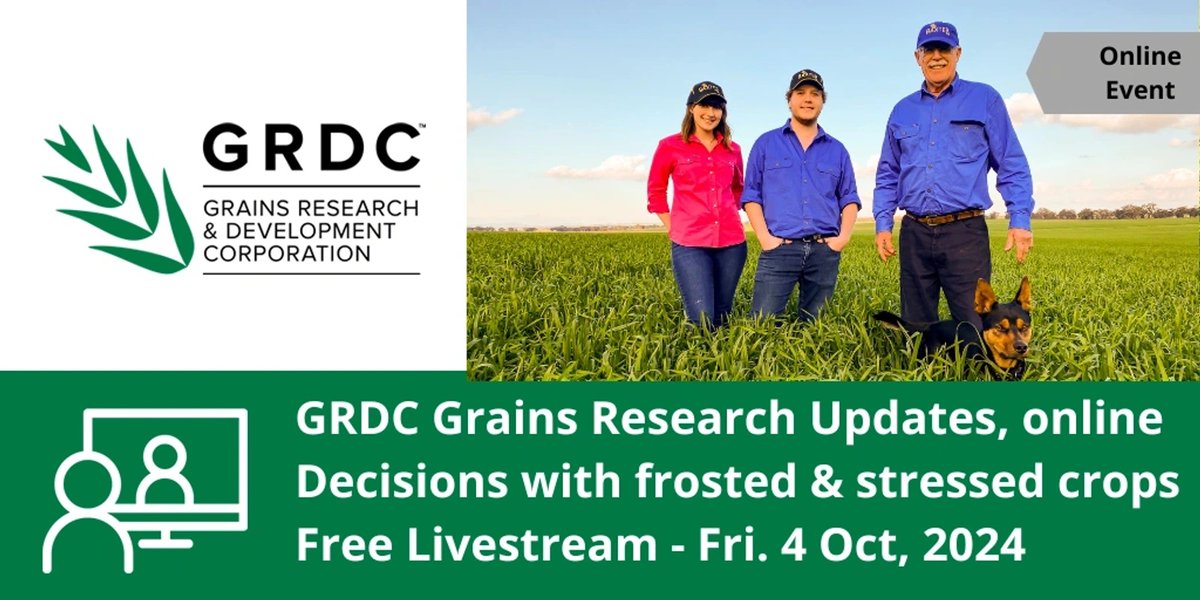 GRDC™
GRAINS RESEARCH & DEVELOPMENT CORPORATION

Online Event

GRDC Grains Research Updates, online
Decisions with frosted & stressed crops
Free Livestream - Fri. 4 Oct, 2024